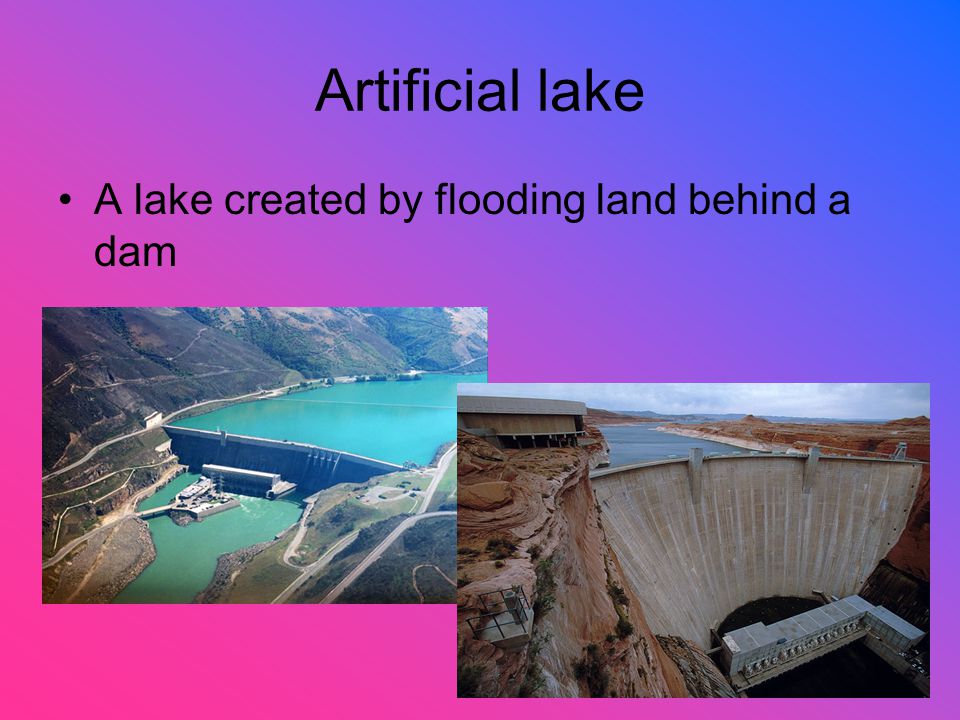 Artificial lake

• A lake created by flooding land behind a dam